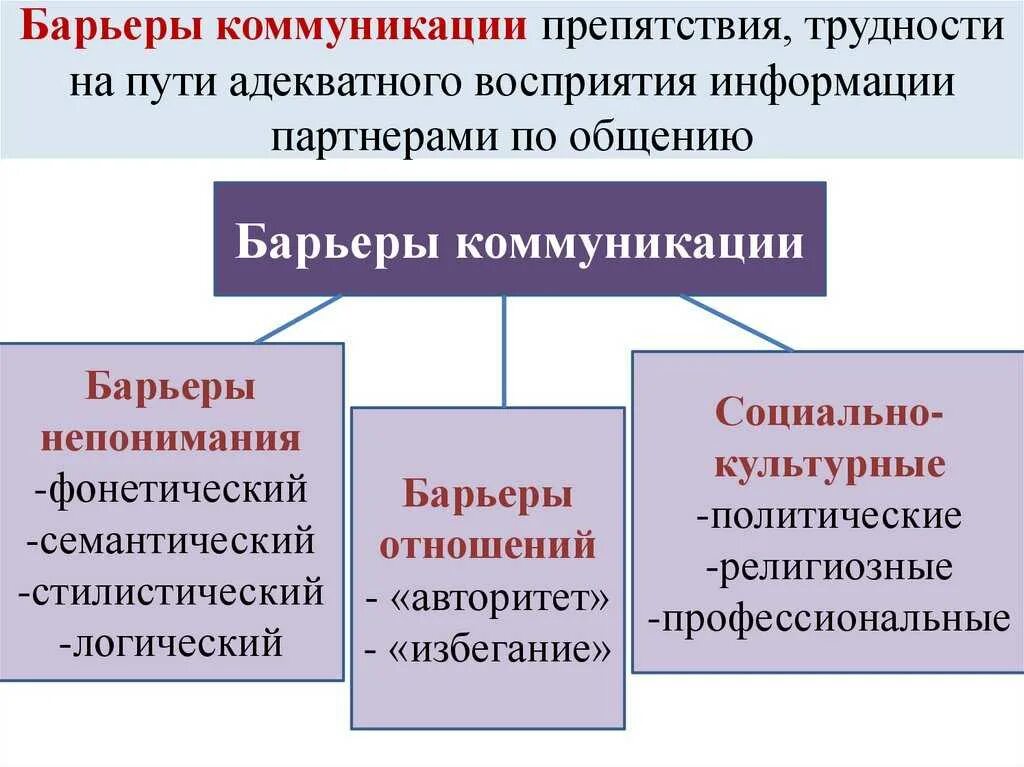 Барьеры коммуникации препятствия, трудности на пути адекватного восприятия информации партнерами по общению

Барьеры коммуникации

Барьеры непонимания
-фонетический
-семантический
-стилистический
-логический

Барьеры отношений
- «авторитет»
- «избегание»

Социально-культурные
-политические
-религиозные
-профессиональные